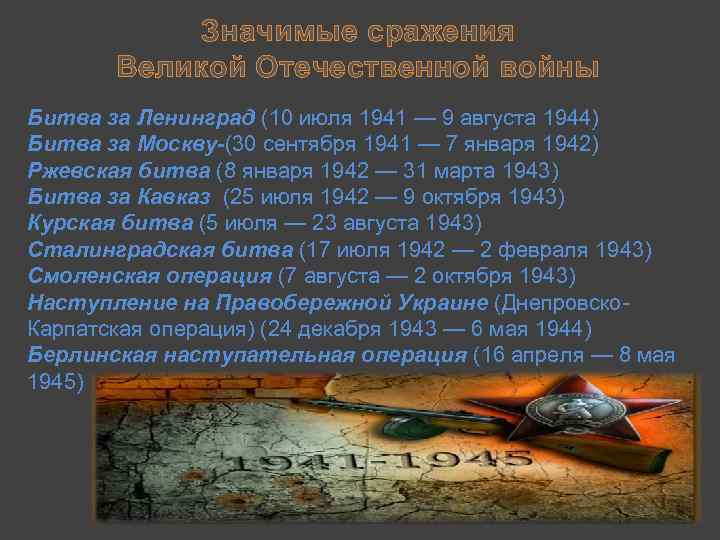 Значимые сражения
Великой Отечественной войны

Битва за Ленинград (10 июля 1941 — 9 августа 1944)
Битва за Москву-(30 сентября 1941 — 7 января 1942)
Ржевская битва (8 января 1942 — 31 марта 1943)
Битва за Кавказ (25 июля 1942 — 9 октября 1943)
Курская битва (5 июля — 23 августа 1943)
Сталинградская битва (17 июля 1942 — 2 февраля 1943)
Смоленская операция (7 августа — 2 октября 1943)
Наступление на Правобережной Украине (Днепровско-Карпатская операция) (24 декабря 1943 — 6 мая 1944)
Берлинская наступательная операция (16 апреля — 8 мая 1945)

1941-1945